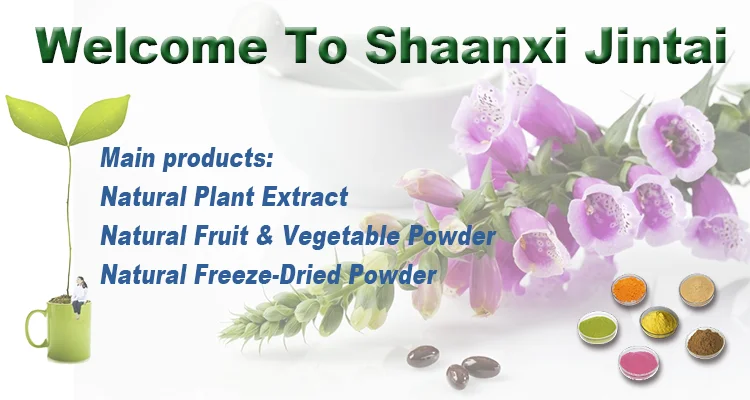 Welcome To Shaanxi Jintai

Main products:
Natural Plant Extract
Natural Fruit & Vegetable Powder
Natural Freeze-Dried Powder